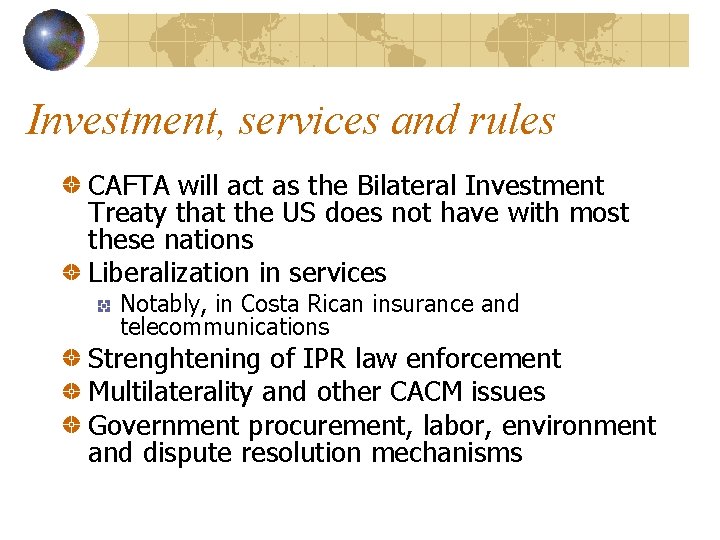 Investment, services and rules

CAFTA will act as the Bilateral Investment Treaty that the US does not have with most these nations

Liberalization in services

Notably, in Costa Rican insurance and telecommunications

Strenghtening of IPR law enforcement

Multilaterality and other CACM issues

Government procurement, labor, environment and dispute resolution mechanisms